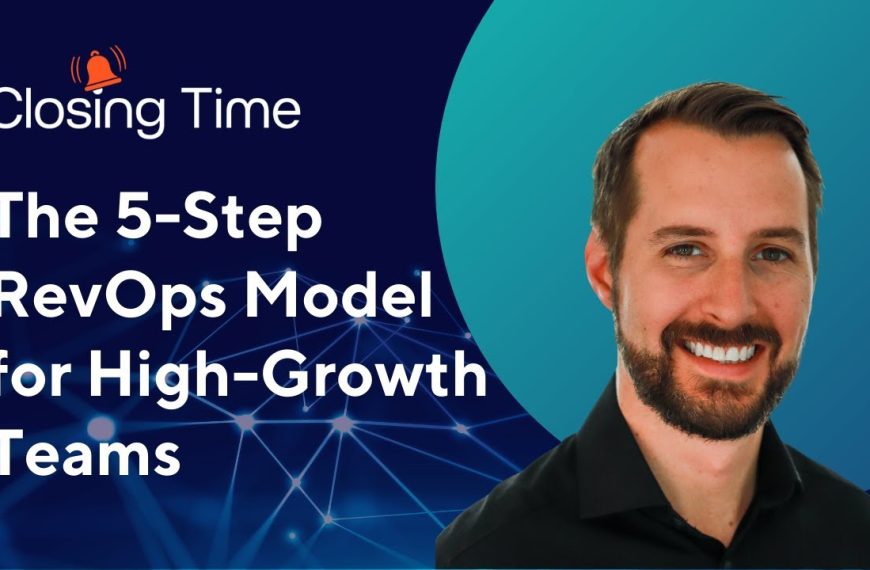 Closing Time

The 5-Step RevOps Model for High-Growth Teams